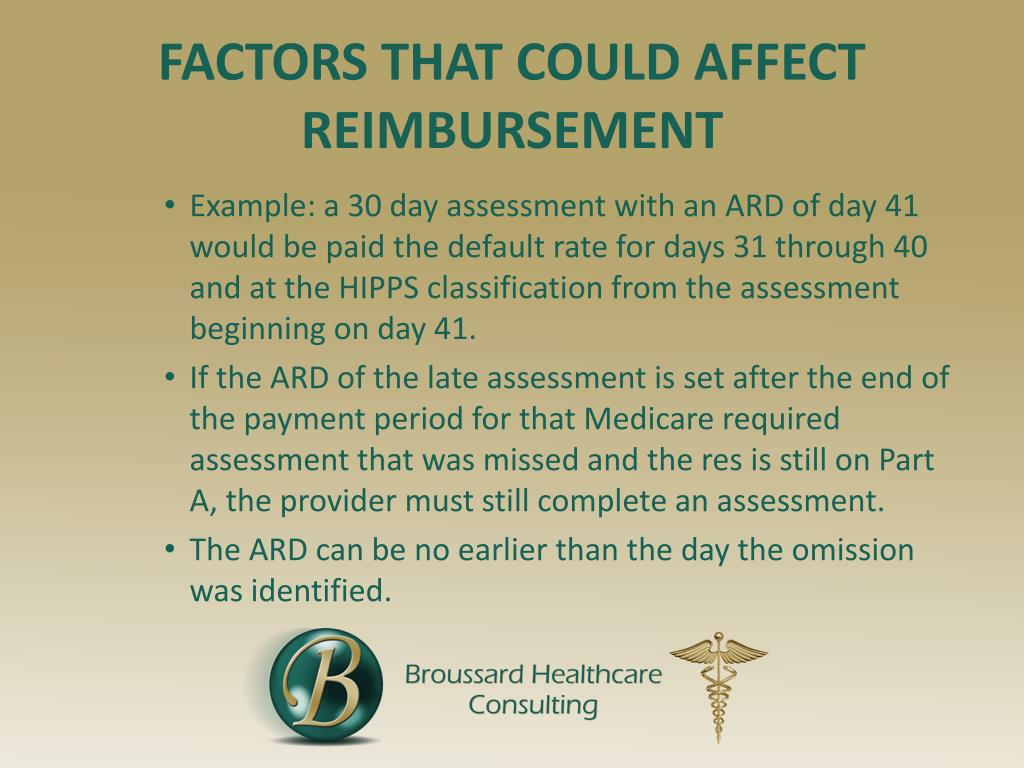 FACTORS THAT COULD AFFECT REIMBURSEMENT

• Example: a 30 day assessment with an ARD of day 41 would be paid the default rate for days 31 through 40 and at the HIPPS classification from the assessment beginning on day 41.

• If the ARD of the late assessment is set after the end of the payment period for that Medicare required assessment that was missed and the res is still on Part A, the provider must still complete an assessment.

• The ARD can be no earlier than the day the omission was identified.

B

Broussard Healthcare Consulting